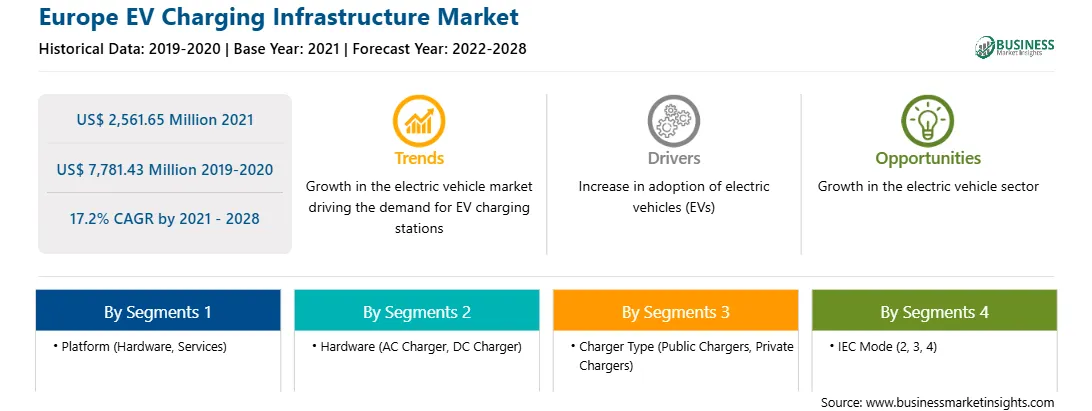 Europe EV Charging Infrastructure Market

Historical Data: 2019-2020 | Base Year: 2021 | Forecast Year: 2022-2028

BUSINESS Market Insights

US$ 2,561.65 Million 2021

US$ 7,781.43 Million 2019-2020

17.2% CAGR by 2021 - 2028

Trends

Growth in the electric vehicle market driving the demand for EV charging stations

Drivers

Increase in adoption of electric vehicles (EVs)

Opportunities

Growth in the electric vehicle sector

By Segments 1

• Platform (Hardware, Services)

By Segments 2

• Hardware (AC Charger, DC Charger)

By Segments 3

• Charger Type (Public Chargers, Private Chargers)

By Segments 4

• IEC Mode (2, 3, 4)

Source: www.businessmarketinsights.com